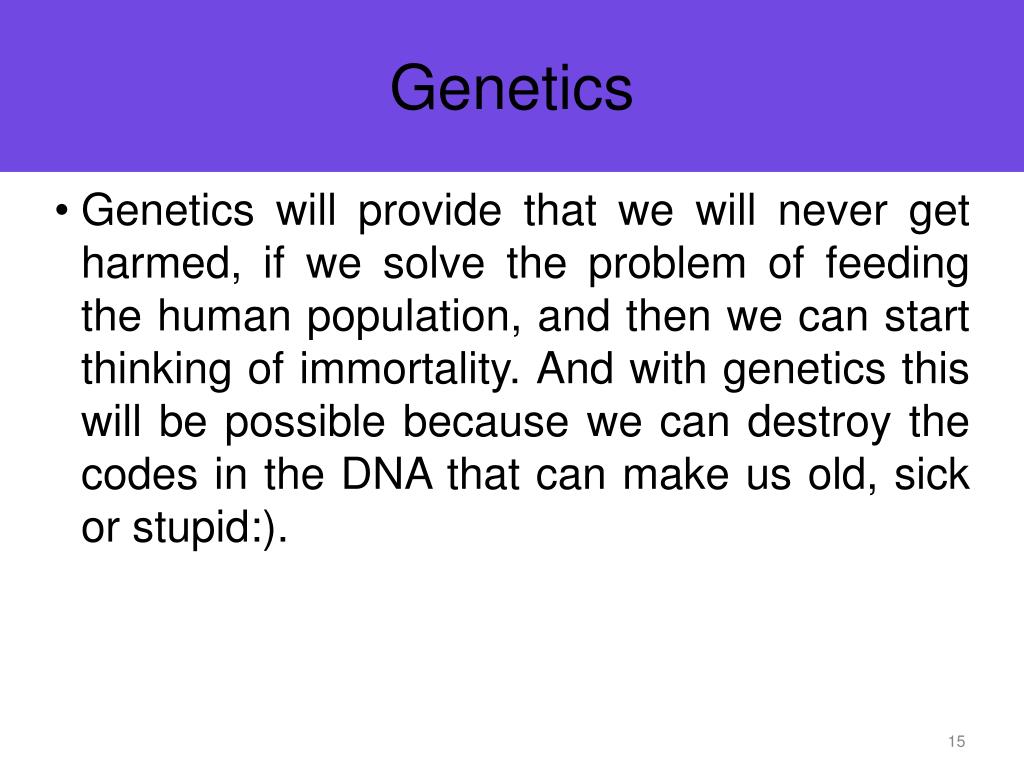 Genetics

• Genetics will provide that we will never get harmed, if we solve the problem of feeding the human population, and then we can start thinking of immortality. And with genetics this will be possible because we can destroy the codes in the DNA that can make us old, sick or stupid:).

15